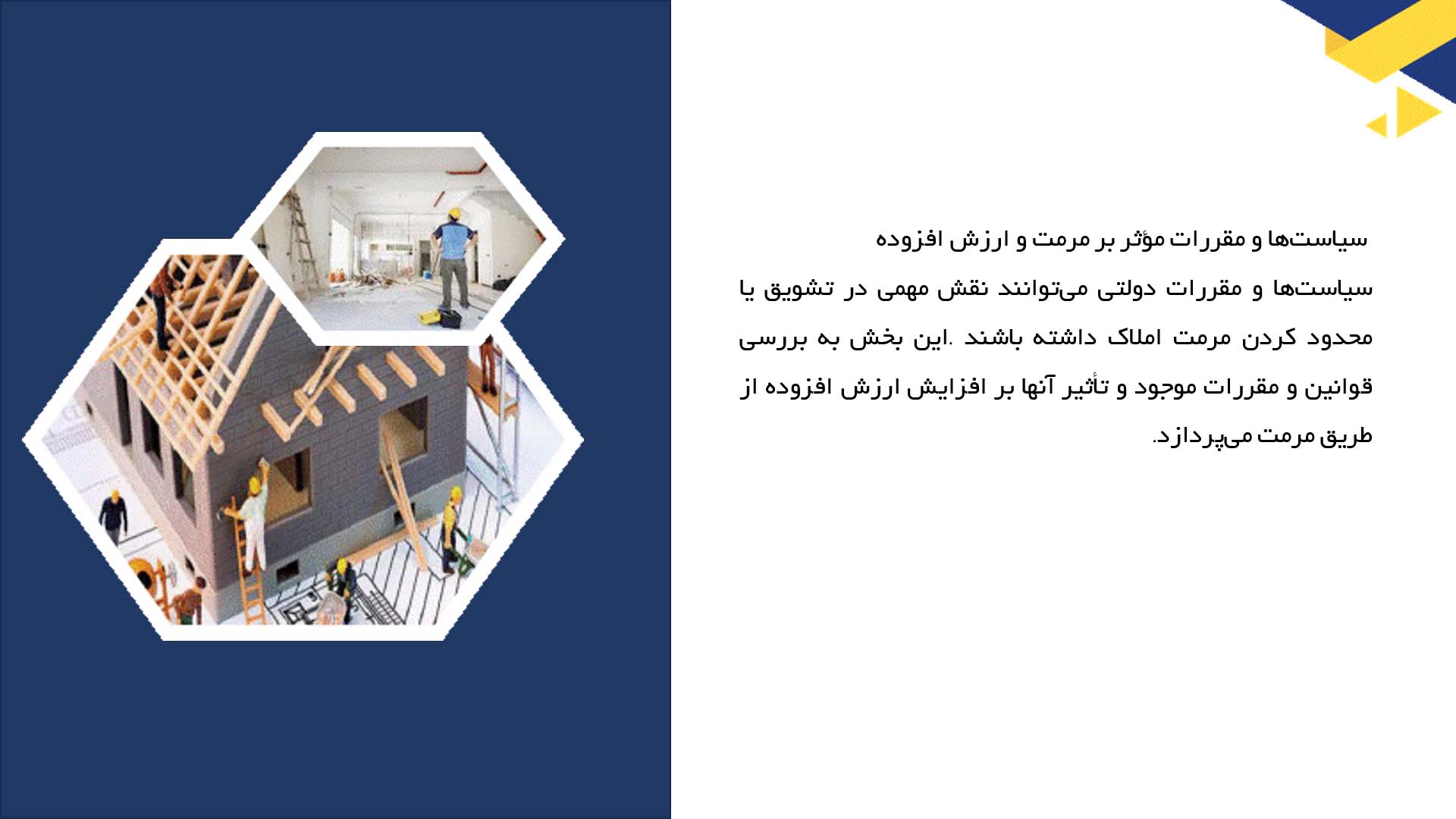 سیاست‌ها و مقررات مؤثر بر مرمت و ارزش افزوده

سیاست‌ها و مقررات دولتی می‌توانند نقش مهمی در تشویق یا محدود کردن مرمت املاک داشته باشند .این بخش به بررسی قوانین و مقررات موجود و تأثیر آنها بر افزایش ارزش افزوده از طریق مرمت می‌پردازد.